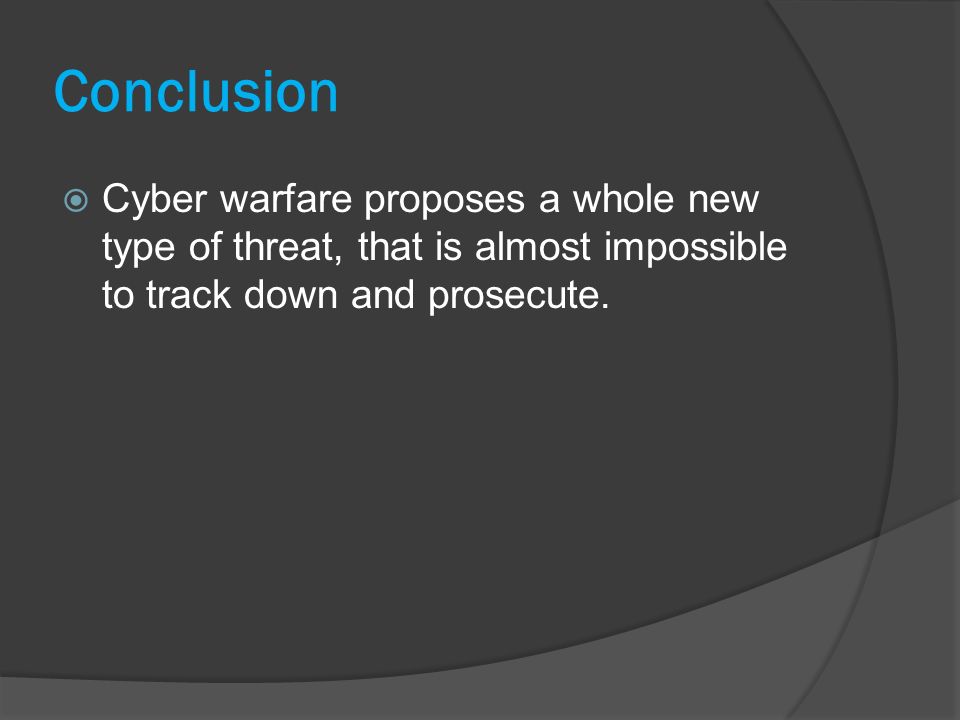 Conclusion

Cyber warfare proposes a whole new type of threat, that is almost impossible to track down and prosecute.